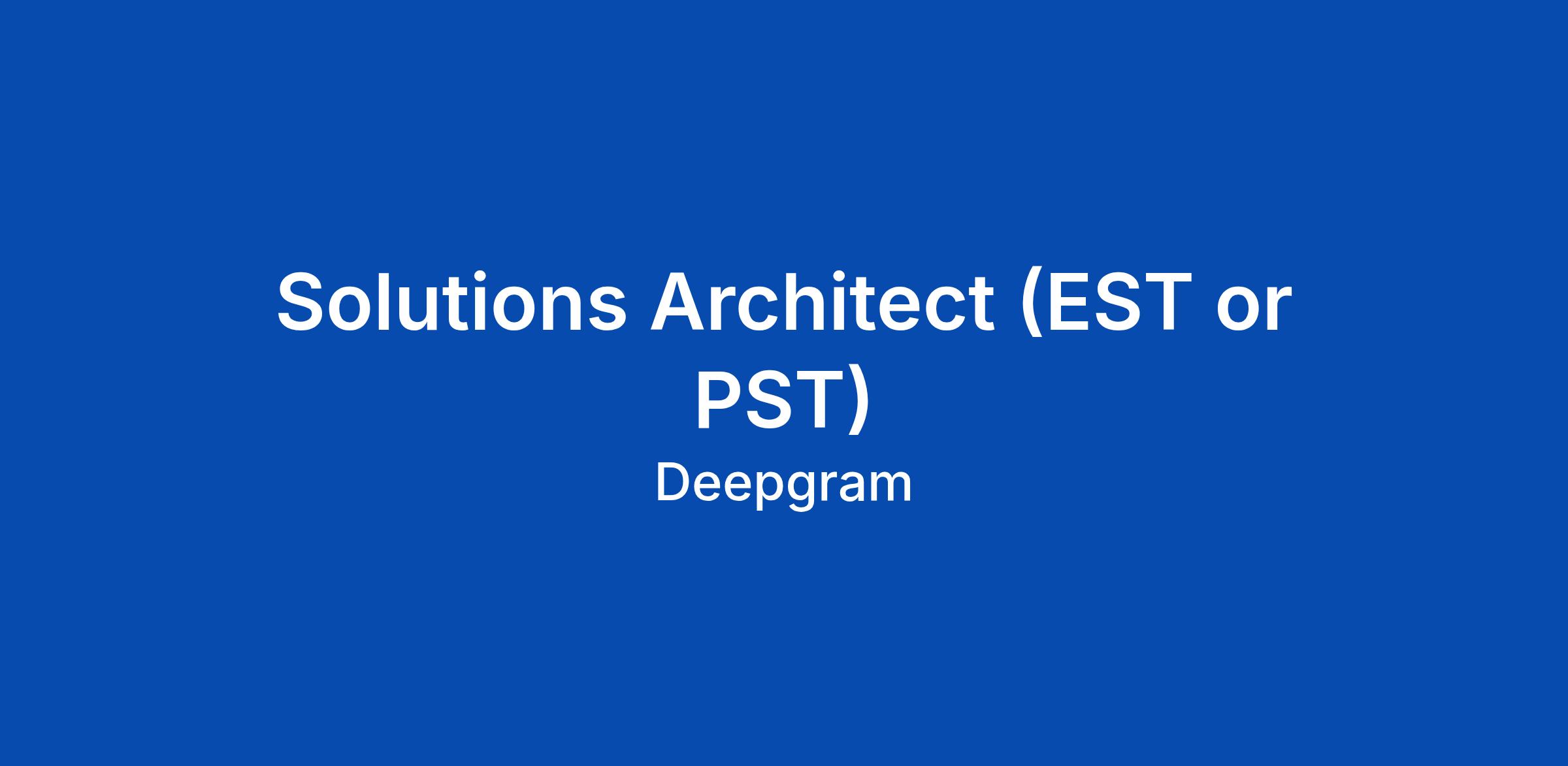 Solutions Architect (EST or PST)

Deepgram